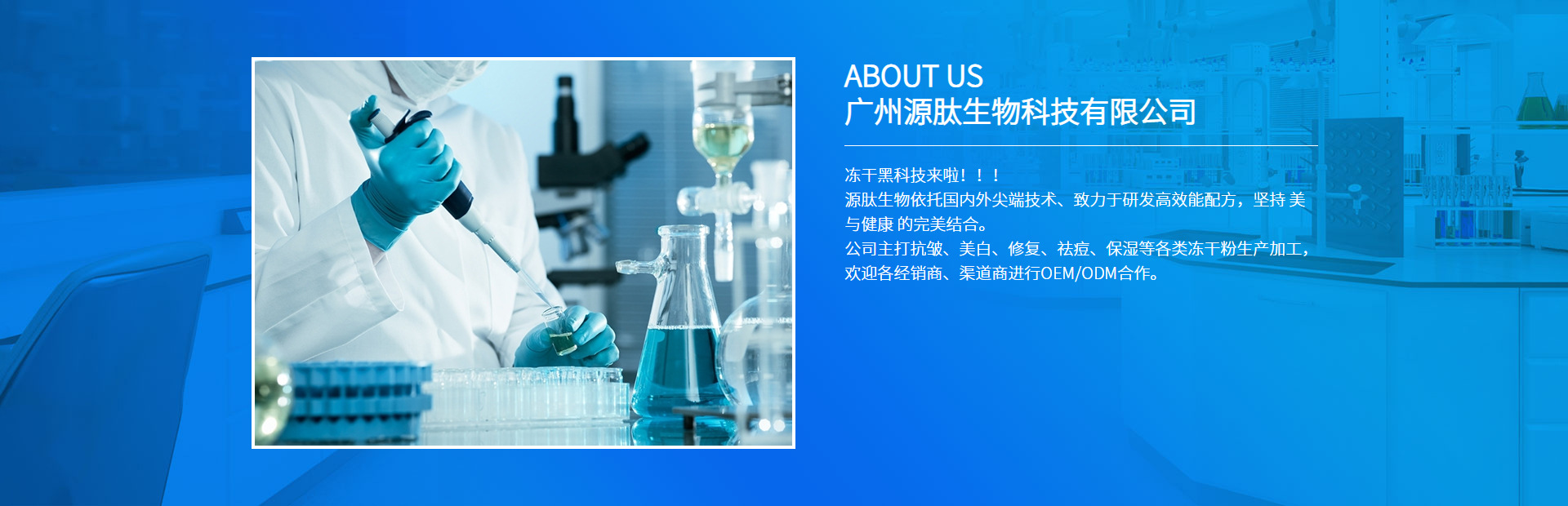 ABOUT US
广州源肽生物科技有限公司

冻干黑科技来啦！！！
源肽生物依托国内外尖端技术、致力于研发高效能配方，坚持 美与健康 的完美结合。
公司主打抗皱、美白、修复、祛痘、保湿等各类冻干粉生产加工，欢迎各经销商、渠道商进行OEM/ODM合作。